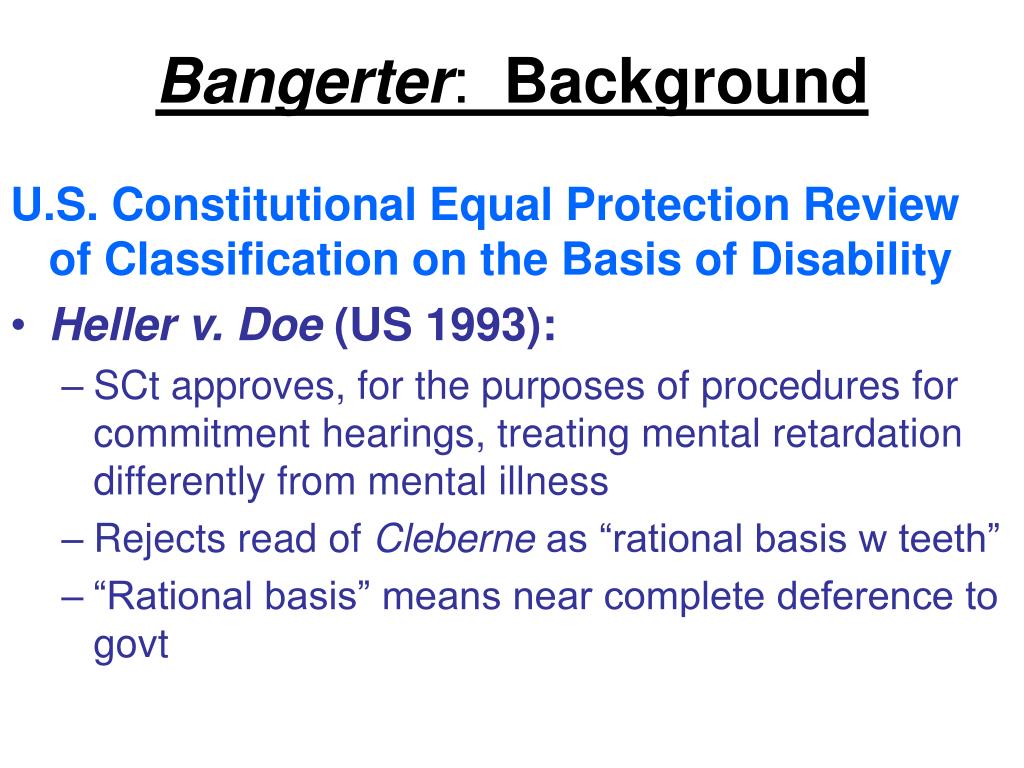 Bangerter: Background

U.S. Constitutional Equal Protection Review of Classification on the Basis of Disability

• Heller v. Doe (US 1993):
– SCt approves, for the purposes of procedures for commitment hearings, treating mental retardation differently from mental illness
– Rejects read of Cleberne as “rational basis w teeth”
– “Rational basis” means near complete deference to govt